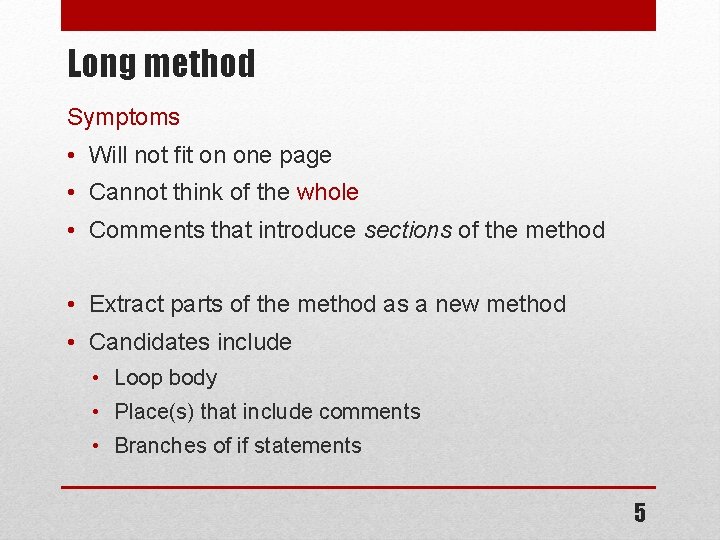 Long method

Symptoms

• Will not fit on one page
• Cannot think of the whole
• Comments that introduce sections of the method

• Extract parts of the method as a new method
• Candidates include
  • Loop body
  • Place(s) that include comments
  • Branches of if statements

5